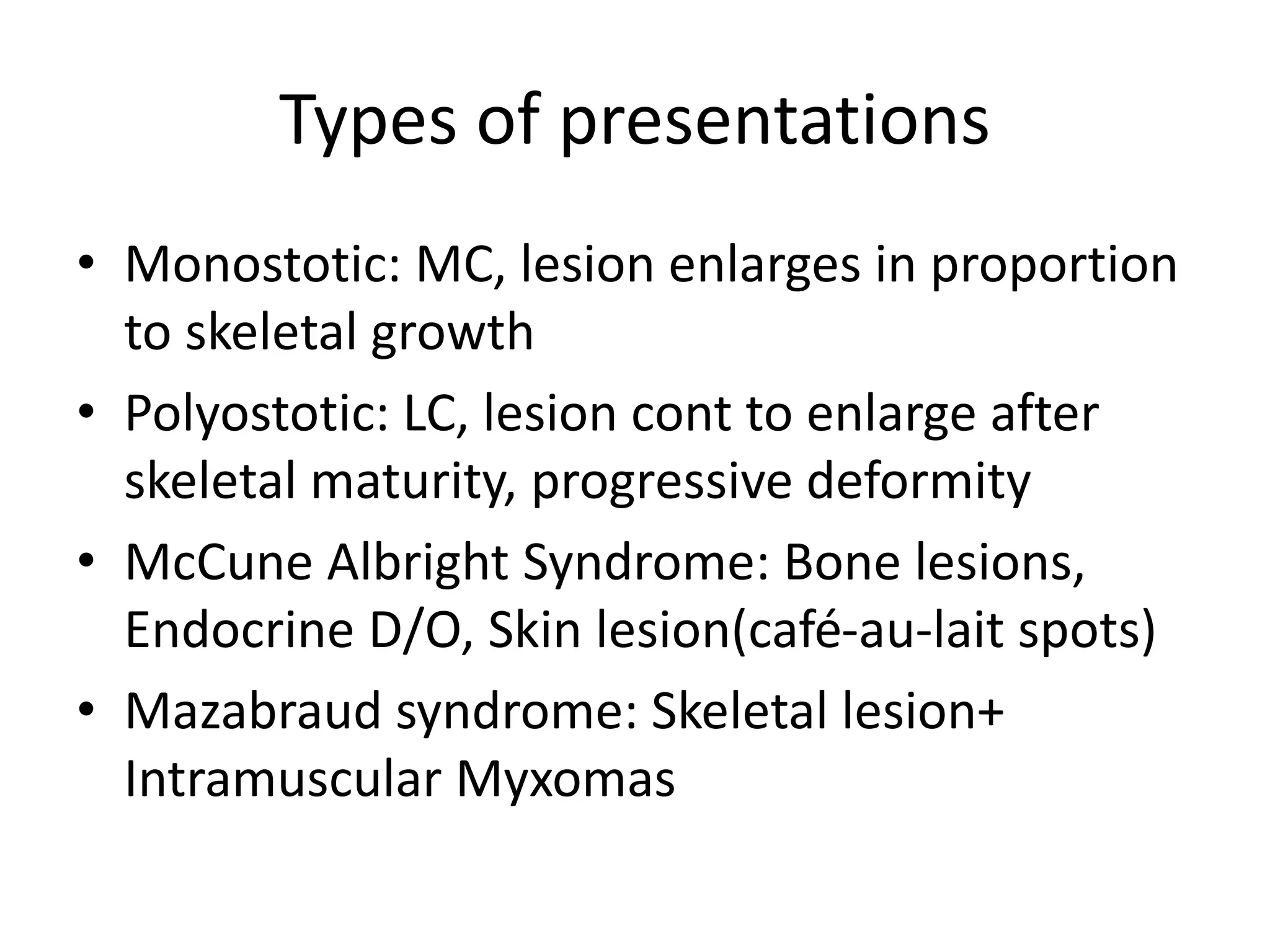 Types of presentations

• Monostotic: MC, lesion enlarges in proportion to skeletal growth
• Polyostotic: LC, lesion cont to enlarge after skeletal maturity, progressive deformity
• McCune Albright Syndrome: Bone lesions, Endocrine D/O, Skin lesion(café-au-lait spots)
• Mazabraud syndrome: Skeletal lesion+ Intramuscular Myxomas